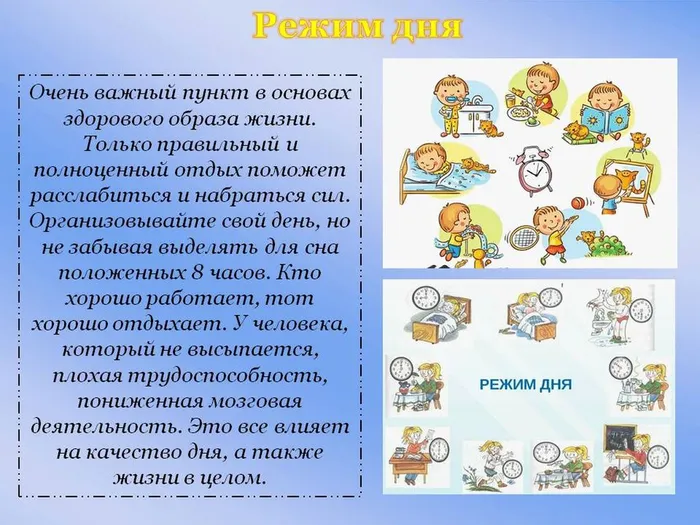 Режим дня

Очень важный пункт в основах здорового образа жизни. Только правильный и полноценный отдых поможет расслабиться и набраться сил. Организовывайте свой день, но не забывая выделять для сна положенных 8 часов. Кто хорошо работает, тот хорошо отдыхает. У человека, который не высыпается, плохая трудоспособность, пониженная мозговая деятельность. Это все влияет на качество дня, а также жизни в целом.

РЕЖИМ ДНЯ